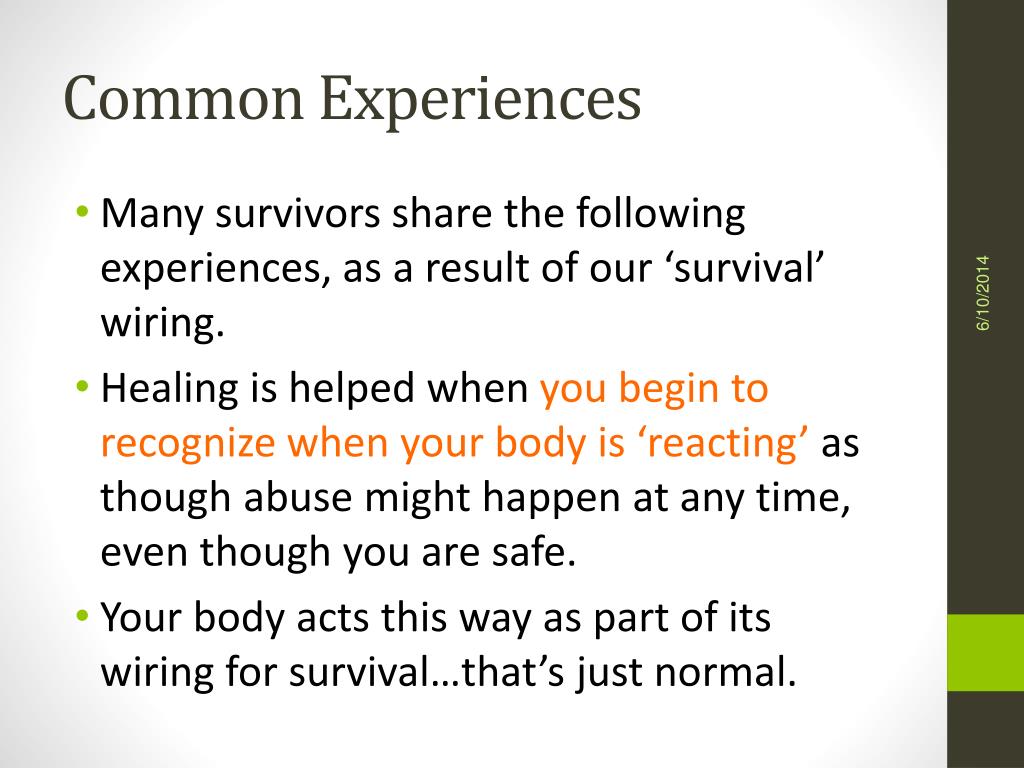 Common Experiences

• Many survivors share the following experiences, as a result of our ‘survival’ wiring.

• Healing is helped when you begin to recognize when your body is ‘reacting’ as though abuse might happen at any time, even though you are safe.

• Your body acts this way as part of its wiring for survival…that’s just normal.

6/10/2014